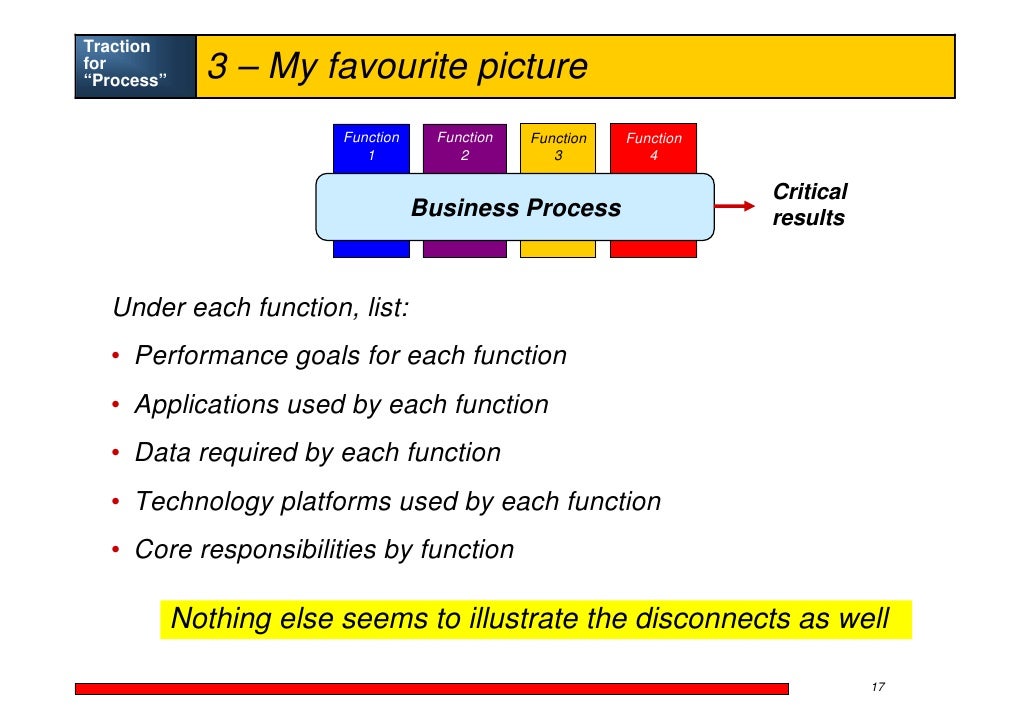 Traction for "Process"

3 – My favourite picture

Function 1

Function 2

Function 3

Function 4

Business Process

Critical results

Under each function, list:

• Performance goals for each function

• Applications used by each function

• Data required by each function

• Technology platforms used by each function

• Core responsibilities by function

Nothing else seems to illustrate the disconnects as well

17